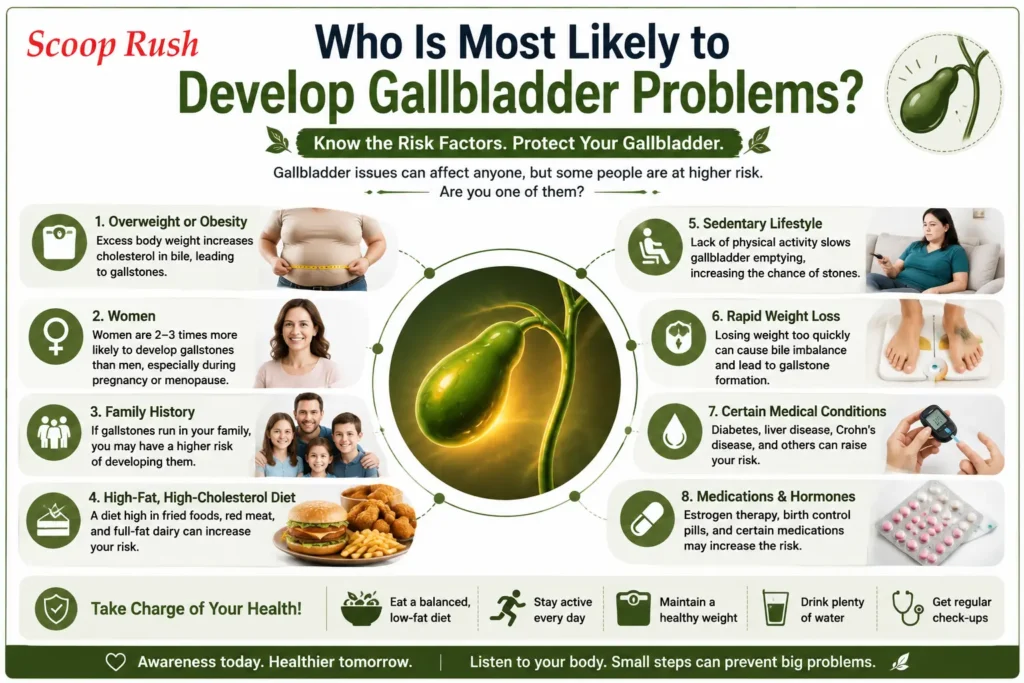 Scoop Rush

Who Is Most Likely to Develop Gallbladder Problems?

Know the Risk Factors. Protect Your Gallbladder.

Gallbladder issues can affect anyone, but some people are at higher risk. Are you one of them?

1. Overweight or Obesity
Excess body weight increases cholesterol in bile, leading to gallstones.

2. Women
Women are 2–3 times more likely to develop gallstones than men, especially during pregnancy or menopause.

3. Family History
If gallstones run in your family, you may have a higher risk of developing them.

4. High-Fat, High-Cholesterol Diet
A diet high in fried foods, red meat, and full-fat dairy can increase your risk.

5. Sedentary Lifestyle
Lack of physical activity slows gallbladder emptying, increasing the chance of stones.

6. Rapid Weight Loss
Losing weight too quickly can cause bile imbalance and lead to gallstone formation.

7. Certain Medical Conditions
Diabetes, liver disease, Crohn's disease, and others can raise your risk.

8. Medications & Hormones
Estrogen therapy, birth control pills, and certain medications may increase the risk.

Take Charge of Your Health!

Eat a balanced, low-fat diet

Stay active every day

Maintain a healthy weight

Drink plenty of water

Get regular check-ups

Awareness today. Healthier tomorrow. | Listen to your body. Small steps can prevent big problems.